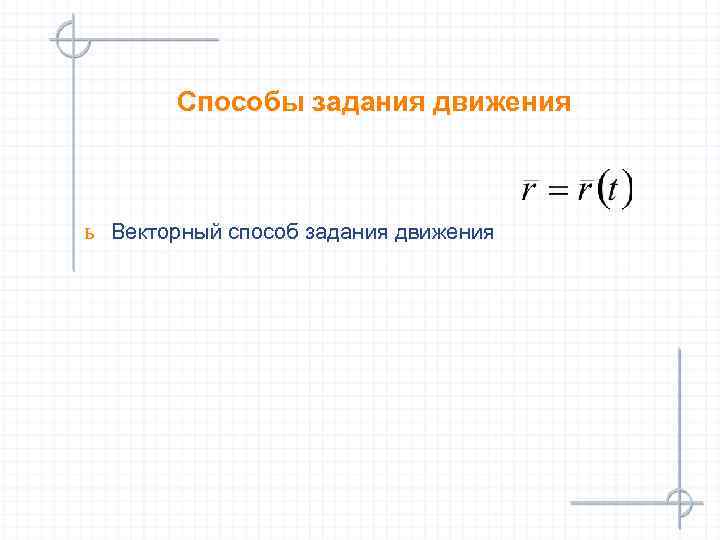 Способы задания движения

$\bar{r} = \bar{r}(t)$

ь Векторный способ задания движения